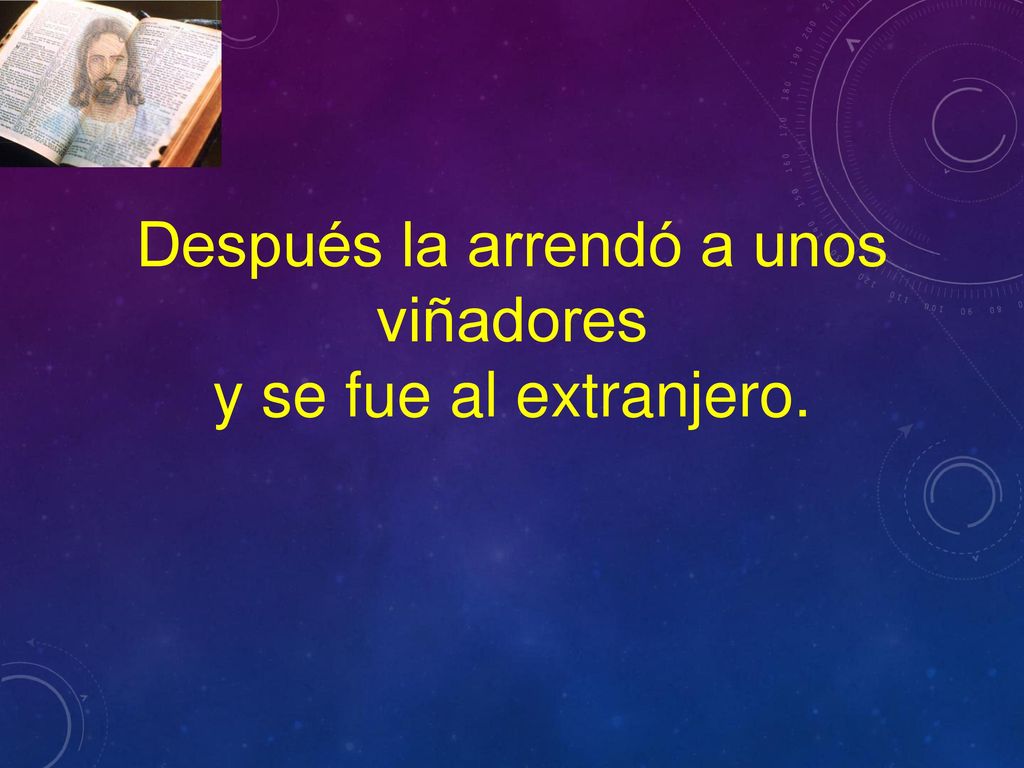 Después la arrendó a unos viñadores
y se fue al extranjero.